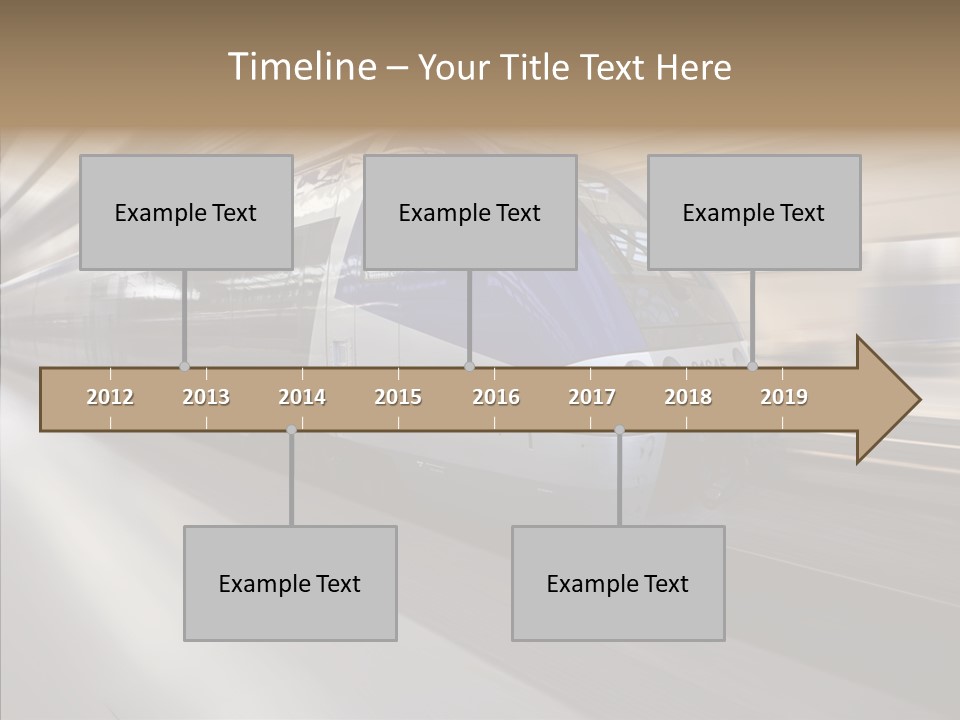 Timeline – Your Title Text Here

Example Text

Example Text

Example Text

2012 2013 2014 2015 2016 2017 2018 2019

Example Text

Example Text